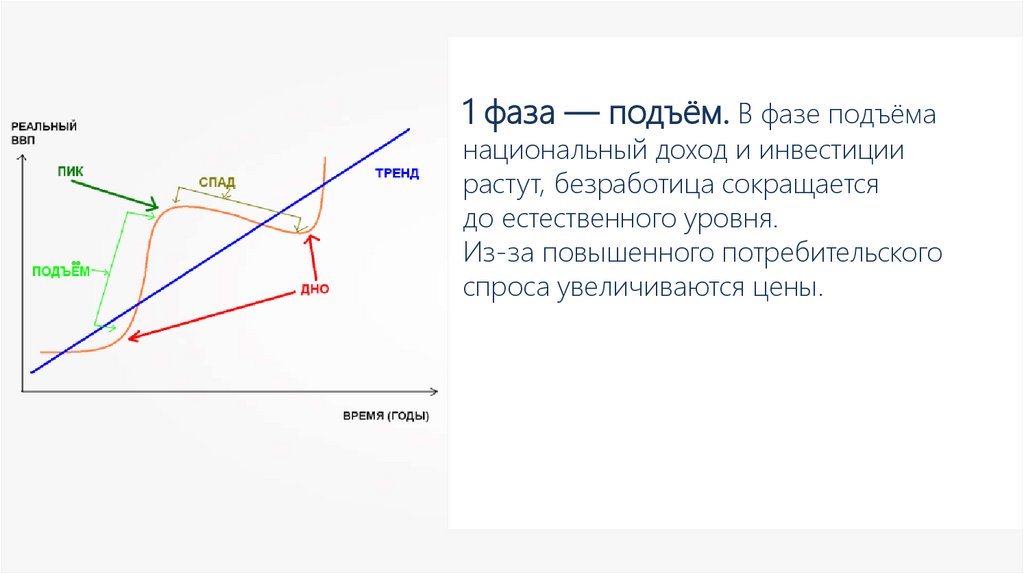 РЕАЛЬНЫЙ ВВП

ПИК

СПАД

ТРЕНД

ПОДЪЁМ

ДНО

ВРЕМЯ (ГОДЫ)

1 фаза — подъём. В фазе подъёма национальный доход и инвестиции растут, безработица сокращается до естественного уровня.
Из-за повышенного потребительского спроса увеличиваются цены.